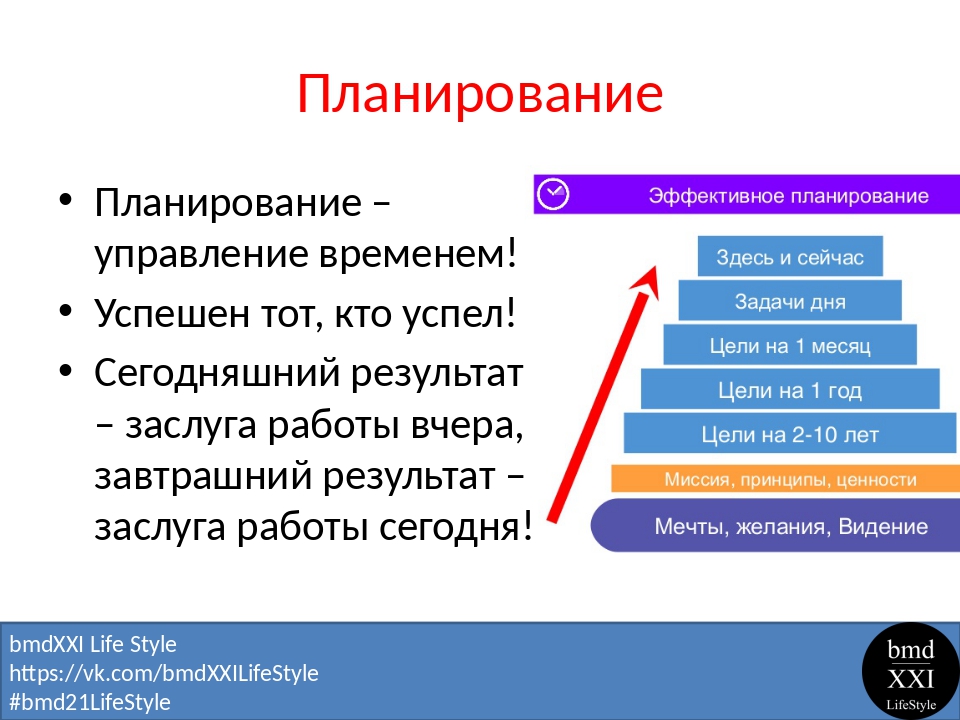 Планирование

• Планирование – управление временем!
• Успешен тот, кто успел!
• Сегодняшний результат – заслуга работы вчера, завтрашний результат – заслуга работы сегодня!

Эффективное планирование

Здесь и сейчас

Задачи дня

Цели на 1 месяц

Цели на 1 год

Цели на 2-10 лет

Миссия, принципы, ценности

Мечты, желания, Видение

bmdXXI Life Style
https://vk.com/bmdXXILifeStyle
#bmd21LifeStyle

bmd
XXI
LifeStyle